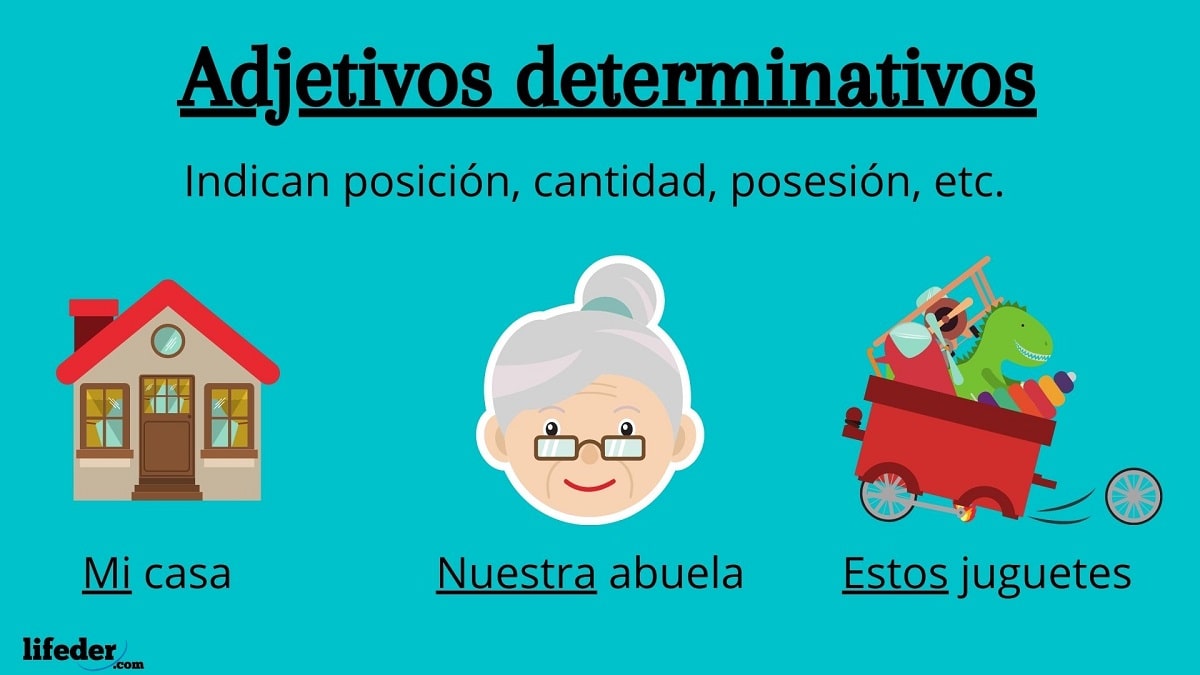 Adjetivos determinativos

Indican posición, cantidad, posesión, etc.

Mi casa

Nuestra abuela

Estos juguetes

lifeder.com